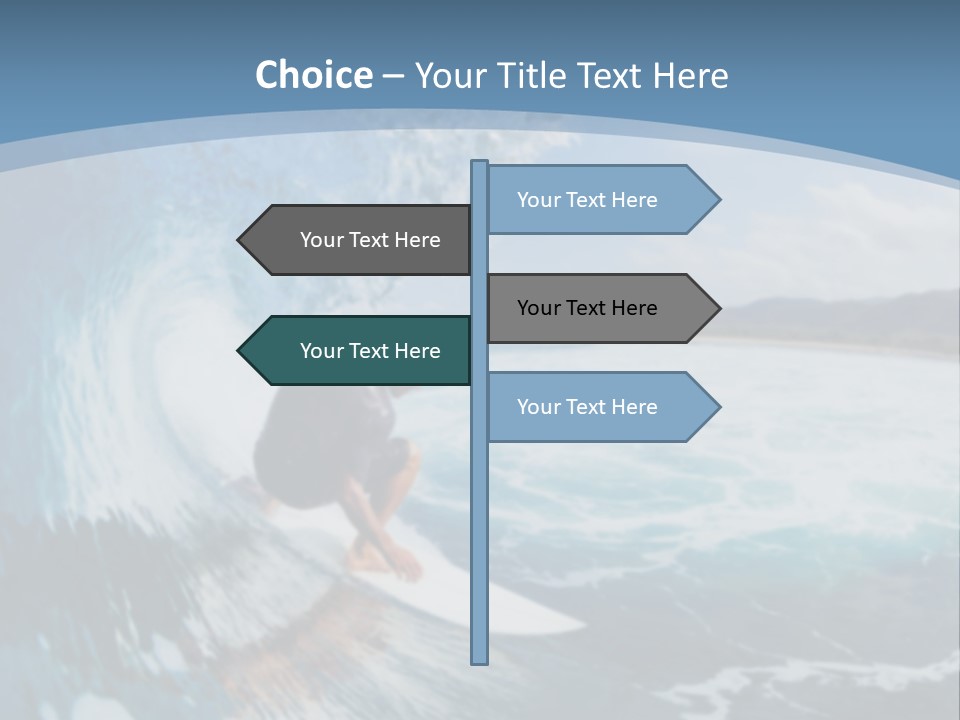 Choice – Your Title Text Here

Your Text Here

Your Text Here

Your Text Here

Your Text Here

Your Text Here